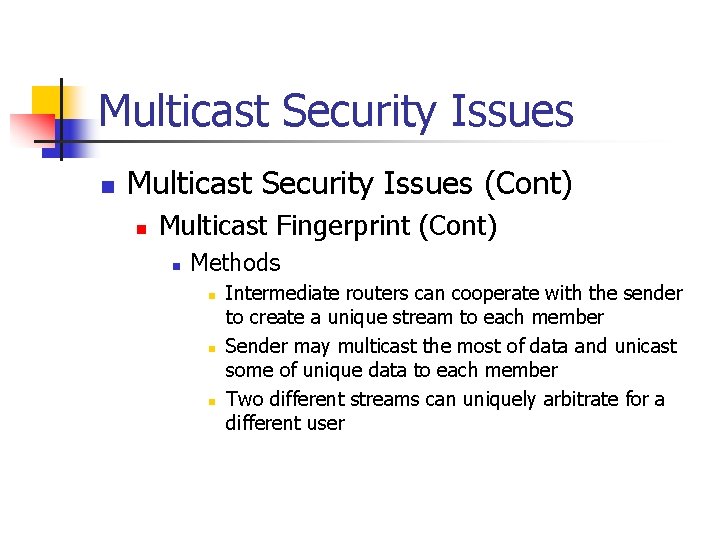 Multicast Security Issues

Multicast Security Issues (Cont)

Multicast Fingerprint (Cont)

Methods

Intermediate routers can cooperate with the sender to create a unique stream to each member

Sender may multicast the most of data and unicast some of unique data to each member

Two different streams can uniquely arbitrate for a different user